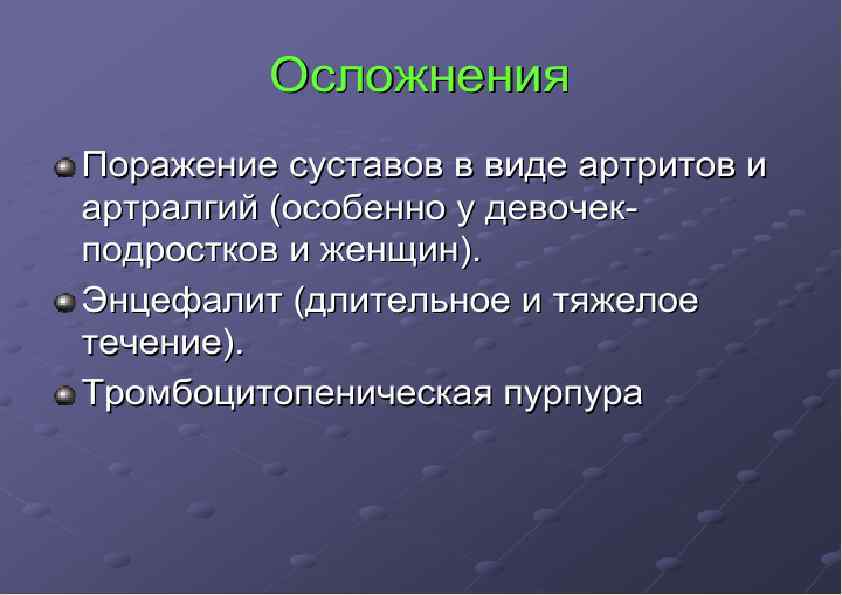 Осложнения

Поражение суставов в виде артритов и артралгий (особенно у девочек-подростков и женщин).

Энцефалит (длительное и тяжелое течение).

Тромбоцитопеническая пурпура